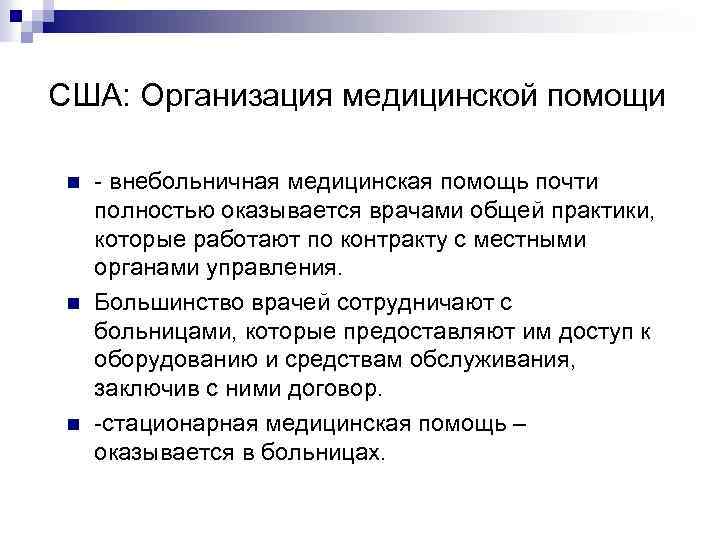 США: Организация медицинской помощи

- внебольничная медицинская помощь почти полностью оказывается врачами общей практики, которые работают по контракту с местными органами управления.

Большинство врачей сотрудничают с больницами, которые предоставляют им доступ к оборудованию и средствам обслуживания, заключив с ними договор.

-стационарная медицинская помощь – оказывается в больницах.